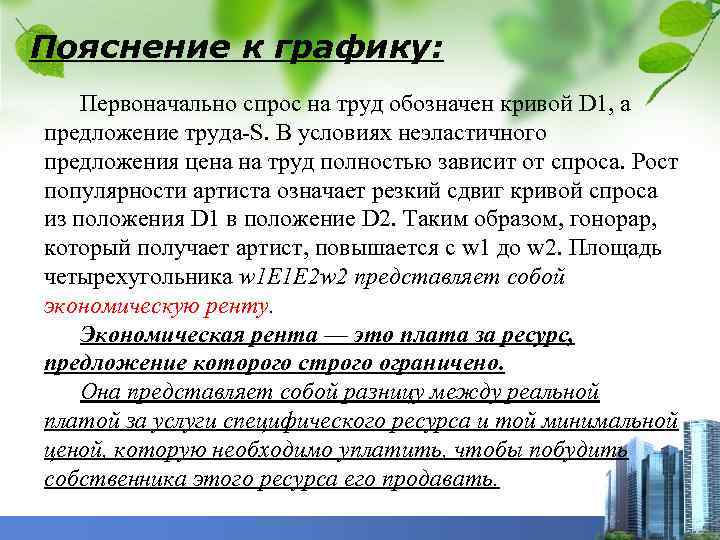 Пояснение к графику:

Первоначально спрос на труд обозначен кривой D1, а предложение труда-S. В условиях неэластичного предложения цена на труд полностью зависит от спроса. Рост популярности артиста означает резкий сдвиг кривой спроса из положения D1 в положение D2. Таким образом, гонорар, который получает артист, повышается с w1 до w2. Площадь четырехугольника w1E1E2w2 представляет собой экономическую ренту.

Экономическая рента — это плата за ресурс, предложение которого строго ограничено.

Она представляет собой разницу между реальной платой за услуги специфического ресурса и той минимальной ценой, которую необходимо уплатить, чтобы побудить собственника этого ресурса его продавать.